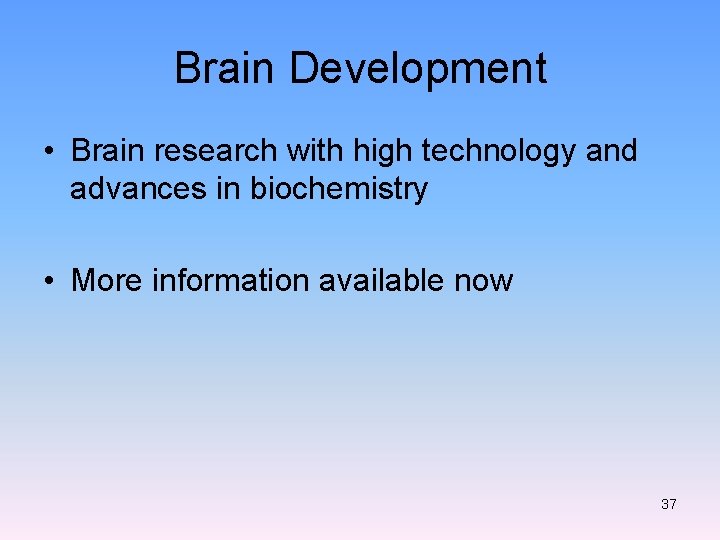 Brain Development

• Brain research with high technology and advances in biochemistry

• More information available now

37